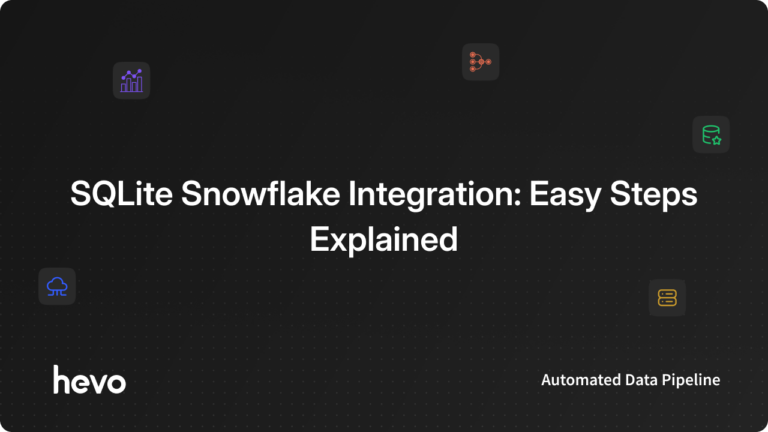 SQLite Snowflake Integration: Easy Steps Explained

hevo

Automated Data Pipeline